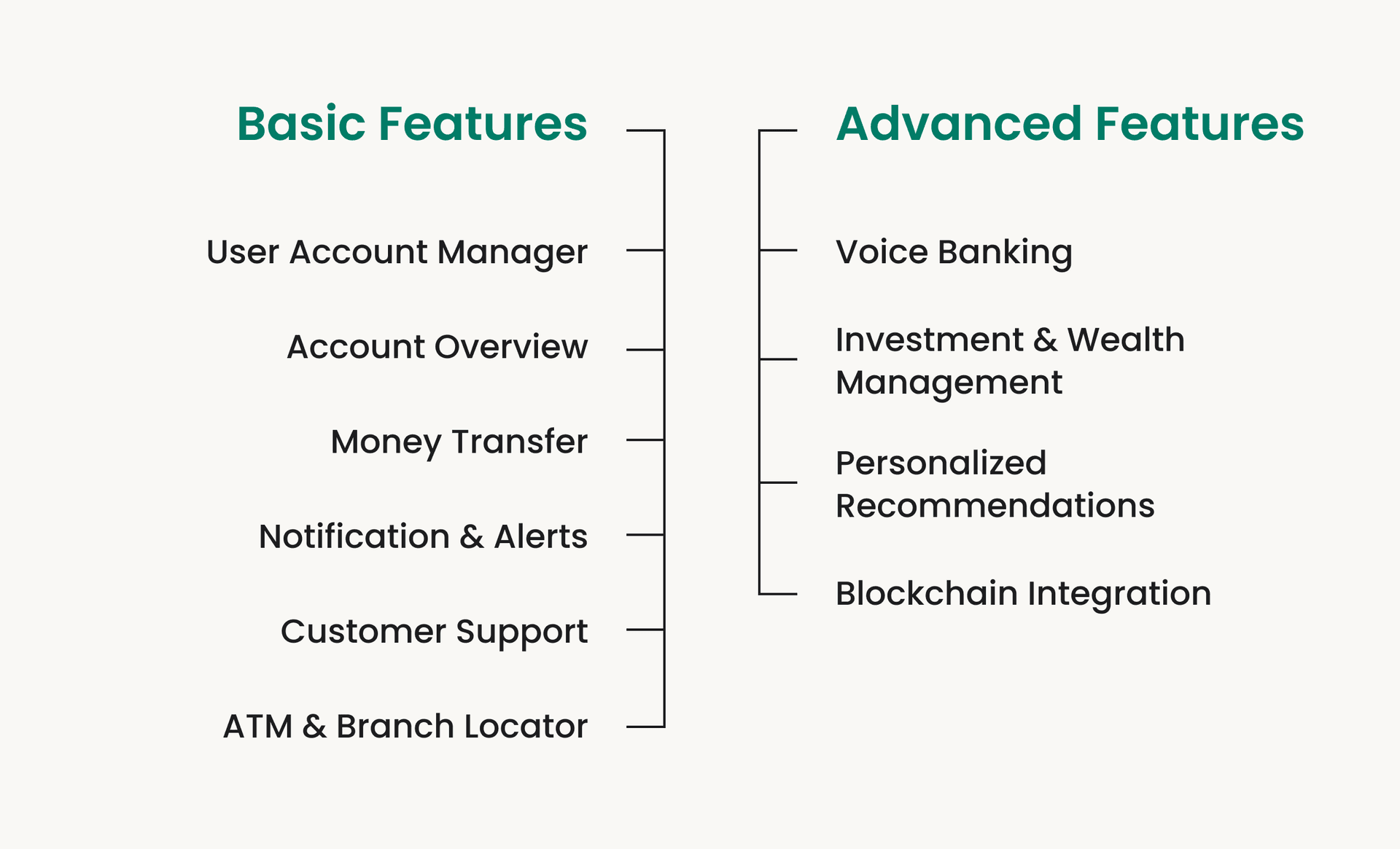 Basic Features

User Account Manager

Account Overview

Money Transfer

Notification & Alerts

Customer Support

ATM & Branch Locator

Advanced Features

Voice Banking

Investment & Wealth Management

Personalized Recommendations

Blockchain Integration